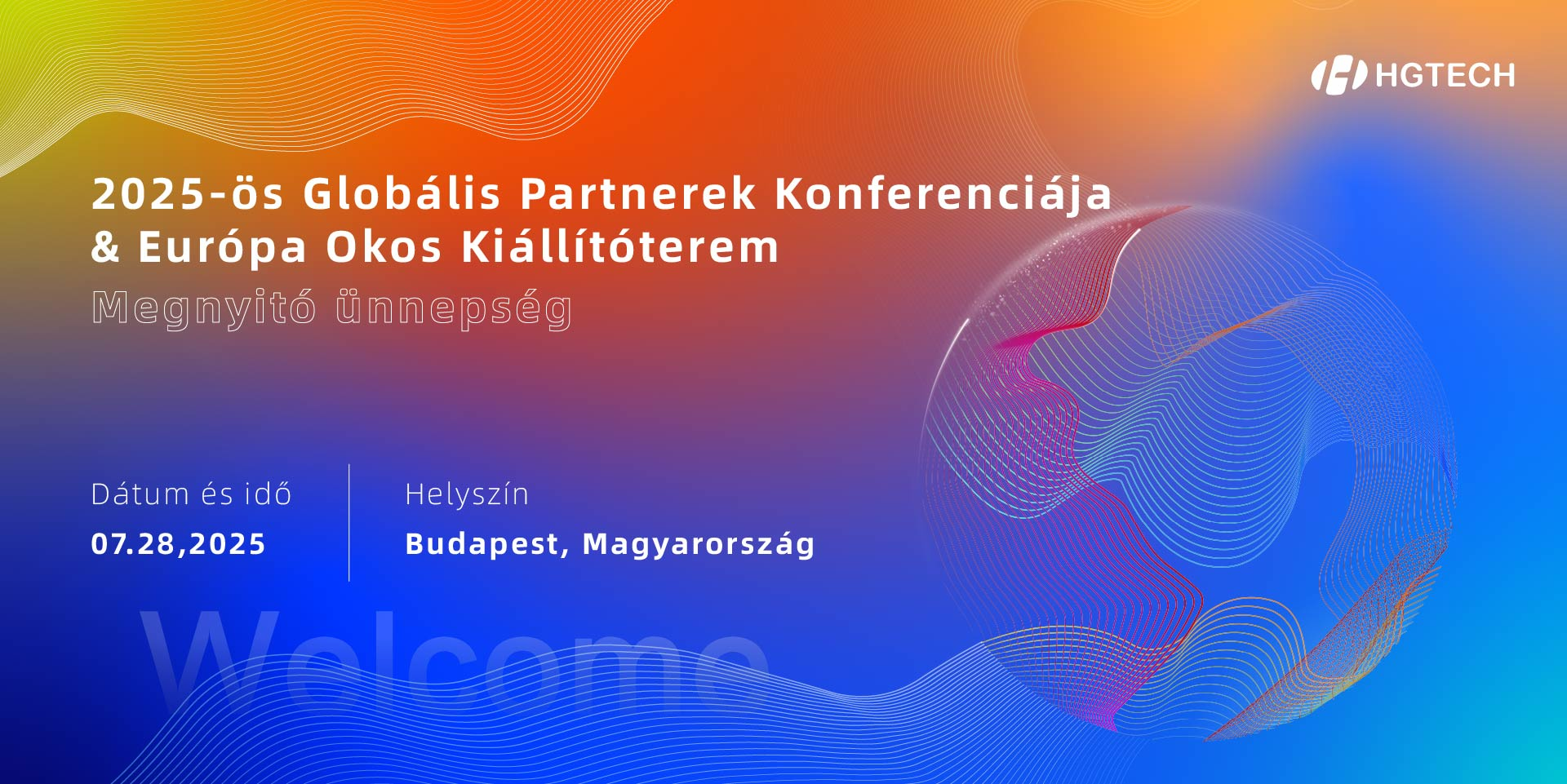 HGTECH

2025-ös Globális Partnerek Konferenciája & Európa Okos Kiállítóterem

Megnyitó ünnepség

Dátum és idő
07.28,2025

Helyszín
Budapest, Magyarország

Welcome